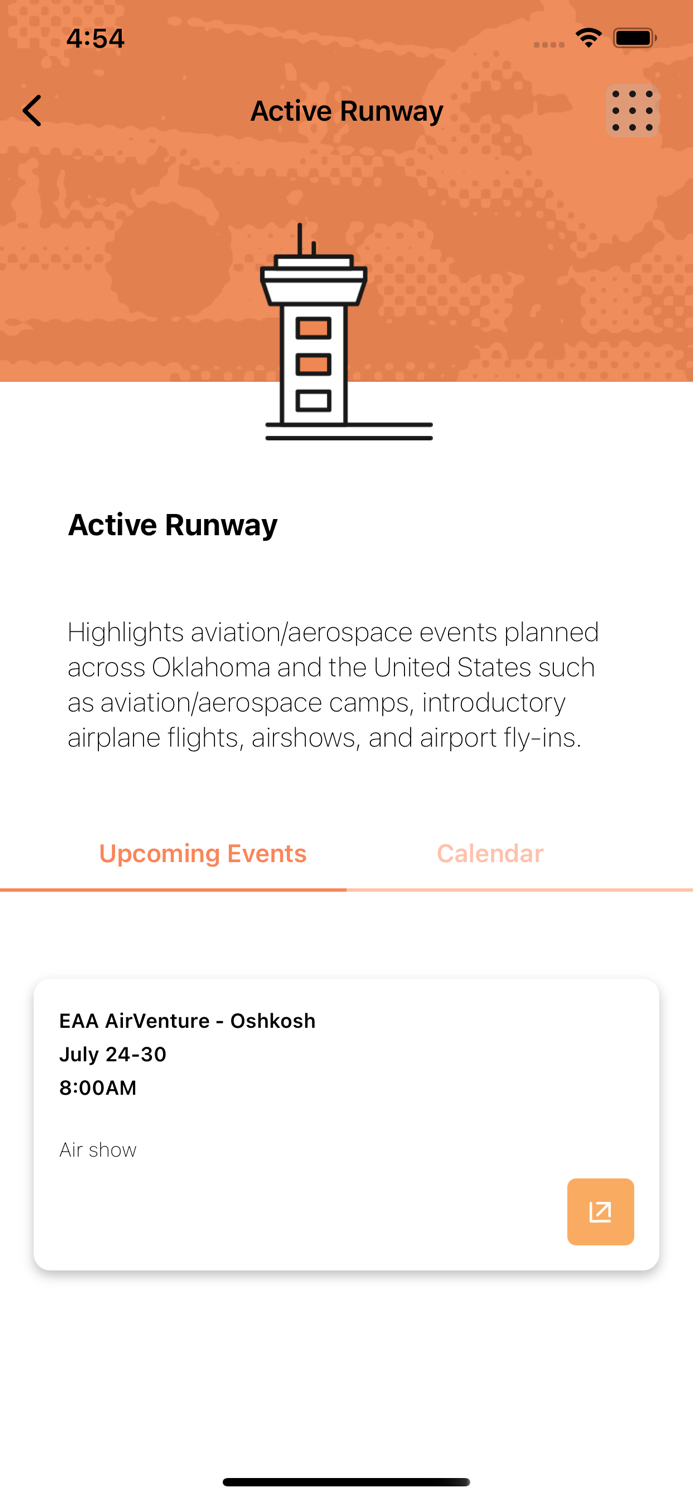 4:54

Active Runway

Active Runway

Highlights aviation/aerospace events planned across Oklahoma and the United States such as aviation/aerospace camps, introductory airplane flights, airshows, and airport fly-ins.

Upcoming Events

Calendar

EAA AirVenture - Oshkosh
July 24-30
8:00AM

Air show